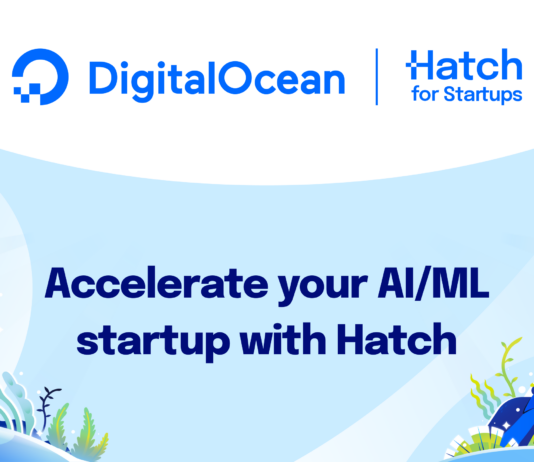 DigitalOcean

Hatch
for Startups

Accelerate your AI/ML startup with Hatch